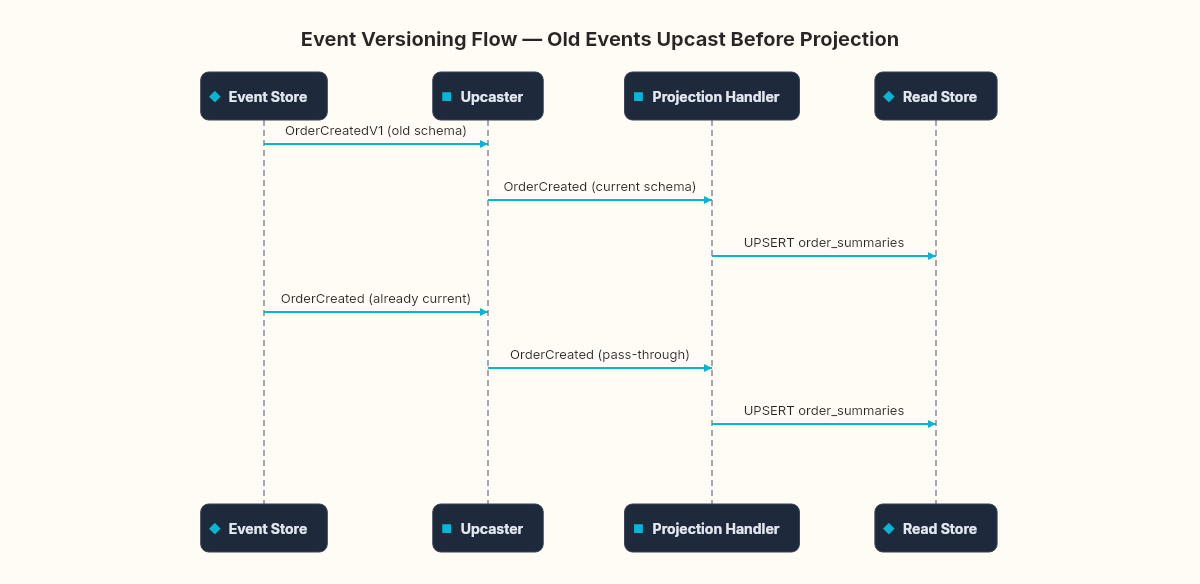 Event Versioning Flow — Old Events Upcast Before Projection

Event Store
Upcaster
Projection Handler
Read Store

OrderCreatedV1 (old schema)
OrderCreated (current schema)
UPSERT order_summaries
OrderCreated (already current)
OrderCreated (pass-through)
UPSERT order_summaries

Event Store
Upcaster
Projection Handler
Read Store